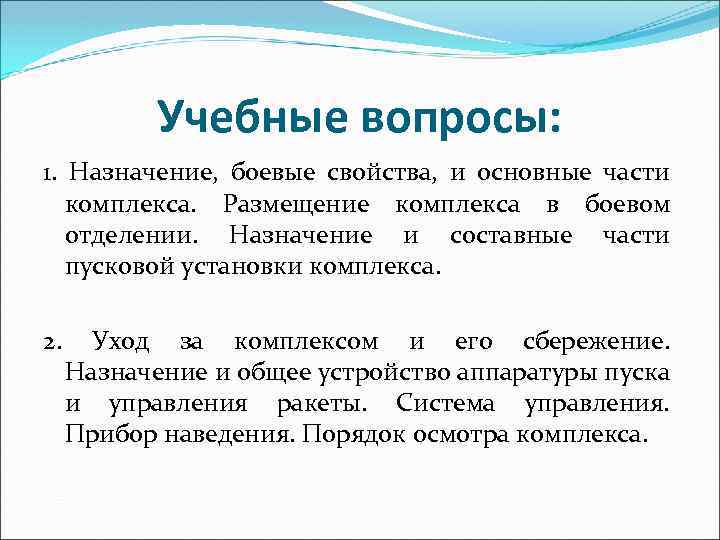 Учебные вопросы:

1. Назначение, боевые свойства, и основные части комплекса. Размещение комплекса в боевом отделении. Назначение и составные части пусковой установки комплекса.

2. Уход за комплексом и его сбережение. Назначение и общее устройство аппаратуры пуска и управления ракеты. Система управления. Прибор наведения. Порядок осмотра комплекса.